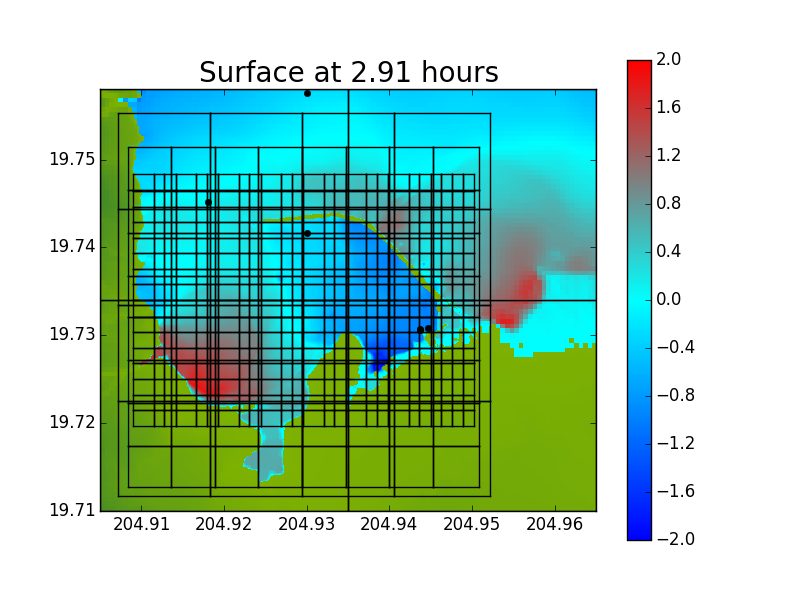 Surface at 2.91 hours

19.75
19.74
19.73
19.72
19.71

204.91 204.92 204.93 204.94 204.95 204.96

2.0
1.6
1.2
0.8
0.4
0.0
−0.4
−0.8
−1.2
−1.6
−2.0